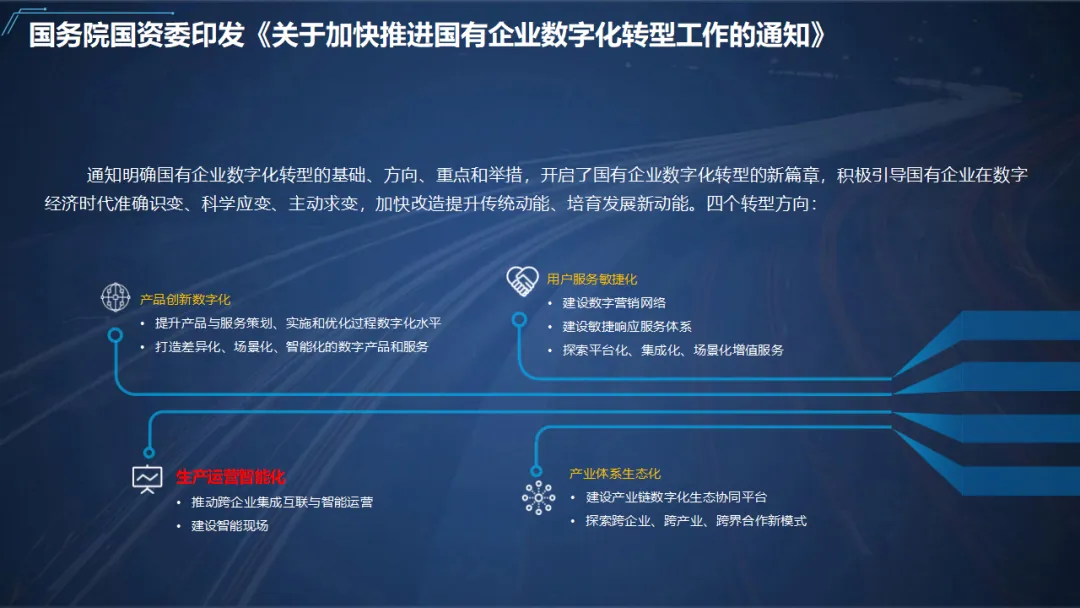 国务院国资委印发《关于加快推进国有企业数字化转型工作的通知》

通知明确国有企业数字化转型的基础、方向、重点和举措，开启了国有企业数字化转型的新篇章，积极引导国有企业在数字经济时代准确识变、科学应变、主动求变，加快改造提升传统动能、培育发展新动能。四个转型方向：

产品创新数字化
• 提升产品与服务策划、实施和优化过程数字化水平
• 打造差异化、场景化、智能化的数字产品和服务

用户服务敏捷化
• 建设数字营销网络
• 建设敏捷响应服务体系
• 探索平台化、集成化、场景化增值服务

生产运营智能化
• 推动跨企业集成互联与智能运营
• 建设智能现场

产业体系生态化
• 建设产业链数字化生态协同平台
• 探索跨企业、跨产业、跨界合作新模式